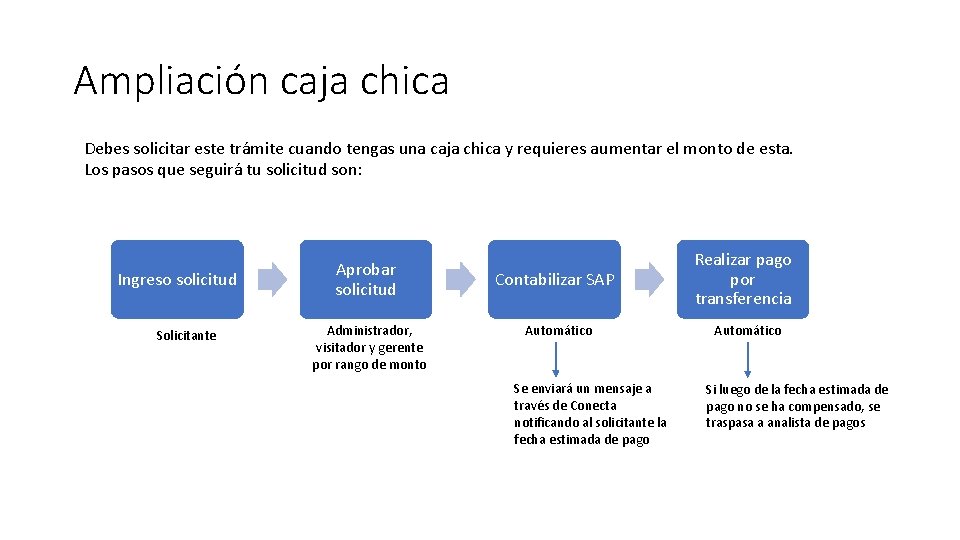 Ampliación caja chica

Debes solicitar este trámite cuando tengas una caja chica y requieres aumentar el monto de esta. Los pasos que seguirá tu solicitud son:

Ingreso solicitud

Solicitante

Aprobar solicitud

Administrador, visitador y gerente por rango de monto

Contabilizar SAP

Automático

Se enviará un mensaje a través de Conecta notificando al solicitante la fecha estimada de pago

Realizar pago por transferencia

Automático

Si luego de la fecha estimada de pago no se ha compensado, se traspasa a analista de pagos